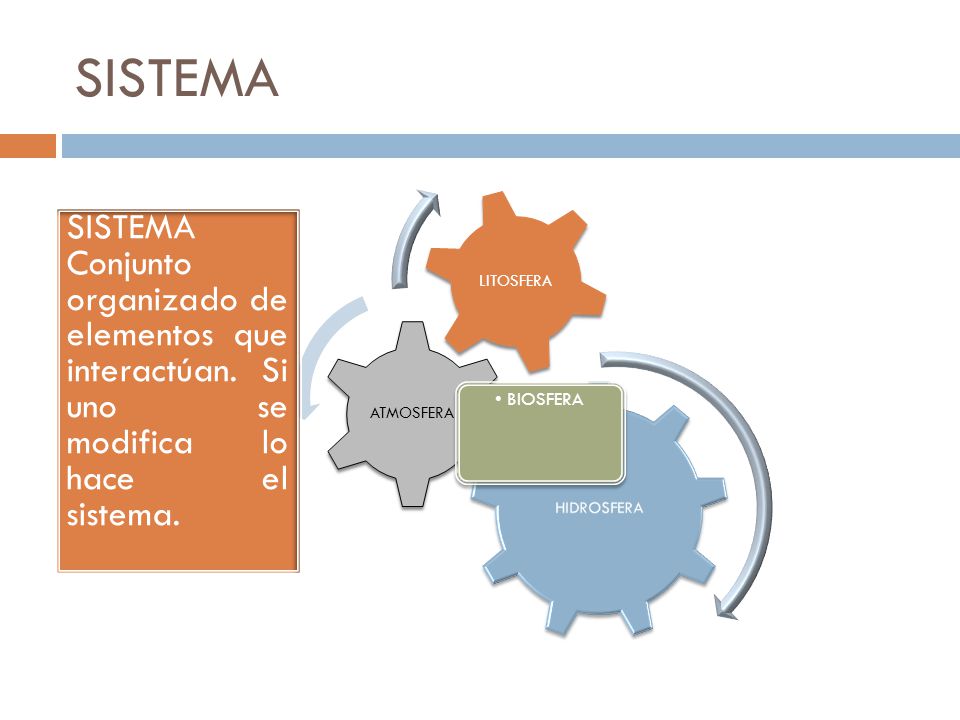 SISTEMA

SISTEMA Conjunto organizado de elementos que interactúan. Si uno se modifica lo hace el sistema.

LITOSFERA

ATMOSFERA

• BIOSFERA

HIDROSFERA